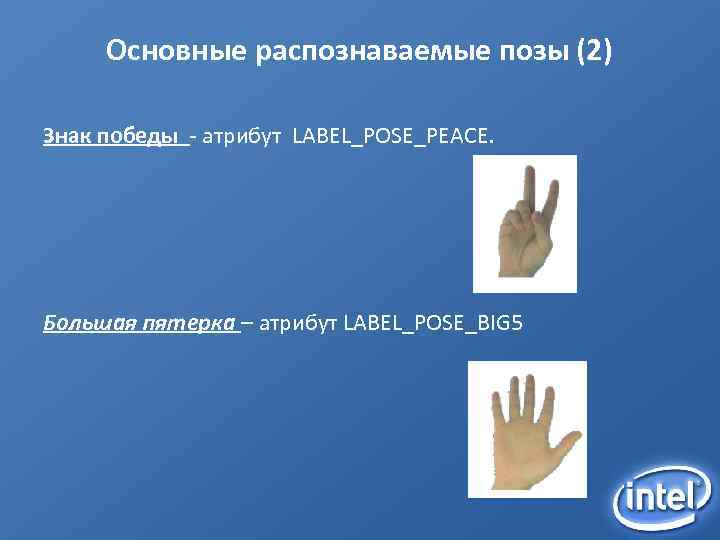 Основные распознаваемые позы (2)

Знак победы - атрибут LABEL_POSE_PEACE.

Большая пятерка – атрибут LABEL_POSE_BIG5

intel